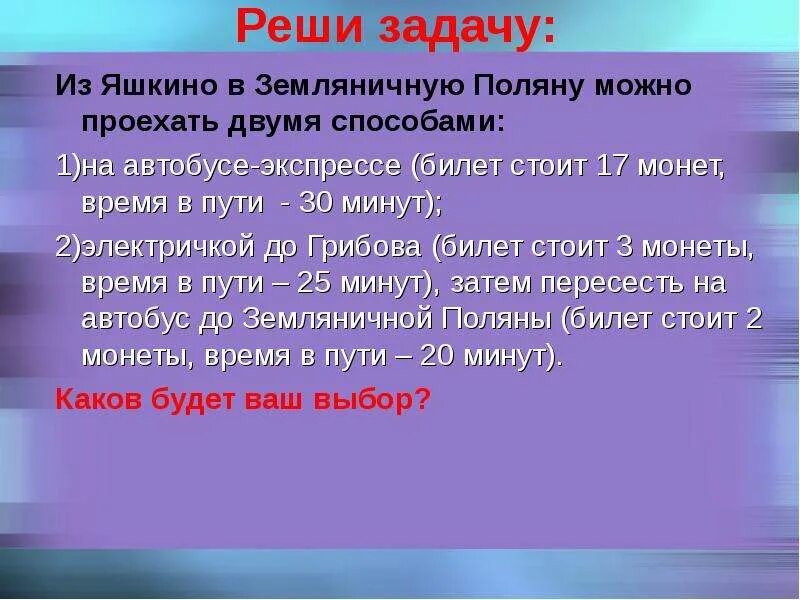 Реши задачу:

Из Яшкино в Земляничную Поляну можно проехать двумя способами:

1)на автобусе-экспрессе (билет стоит 17 монет, время в пути  - 30 минут);

2)электричкой до Грибова (билет стоит 3 монеты, время в пути – 25 минут), затем пересесть на автобус до Земляничной Поляны (билет стоит 2 монеты, время в пути – 20 минут).

Каков будет ваш выбор?